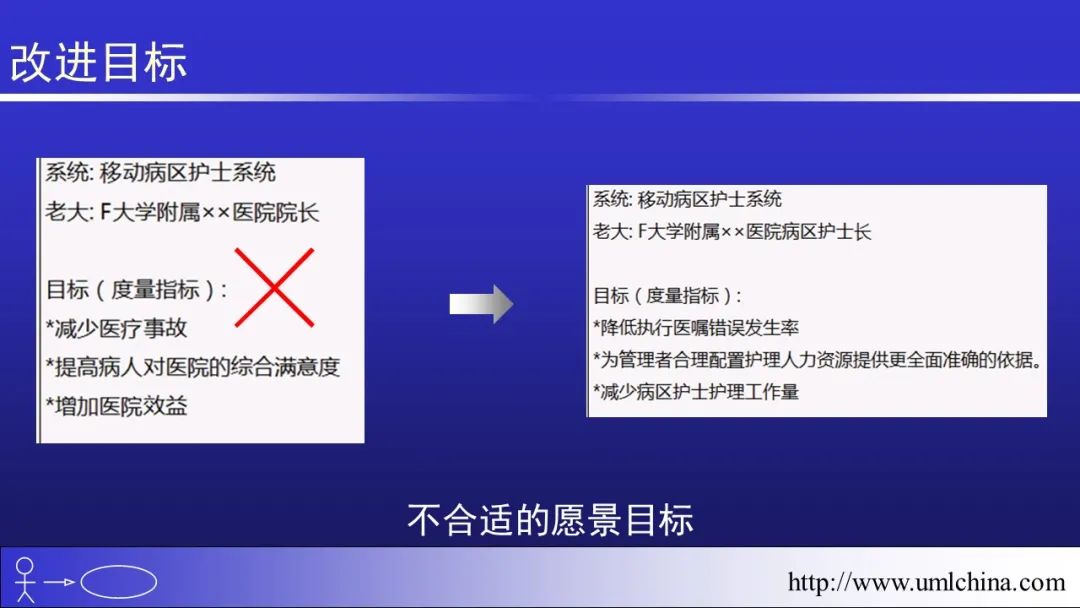 改进目标

系统: 移动病区护士系统
老大: F大学附属××医院院长

目标（度量指标）:
*减少医疗事故
*提高病人对医院的综合满意度
*增加医院效益

系统: 移动病区护士系统
老大: F大学附属××医院病区护士长

目标（度量指标）:
*降低执行医嘱错误发生率
*为管理者合理配置护理人力资源提供更全面准确的依据。
*减少病区护士护理工作量

不合适的愿景目标

http://www.umlchina.com